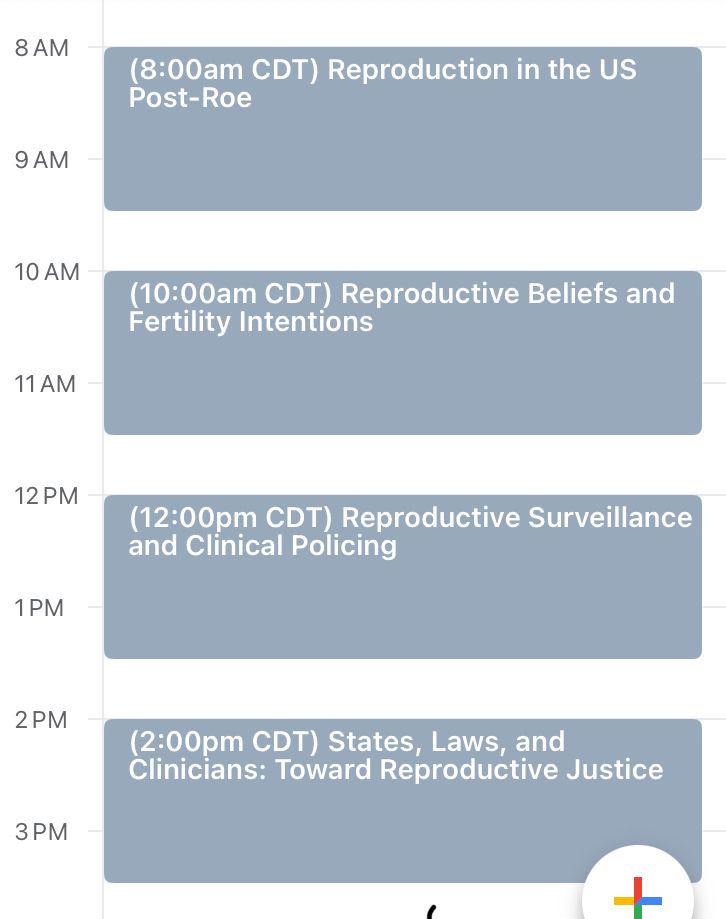 8 AM

(8:00am CDT) Reproduction in the US Post-Roe

9 AM

10 AM

(10:00am CDT) Reproductive Beliefs and Fertility Intentions

11 AM

12 PM

(12:00pm CDT) Reproductive Surveillance and Clinical Policing

1 PM

2 PM

(2:00pm CDT) States, Laws, and Clinicians: Toward Reproductive Justice

3 PM